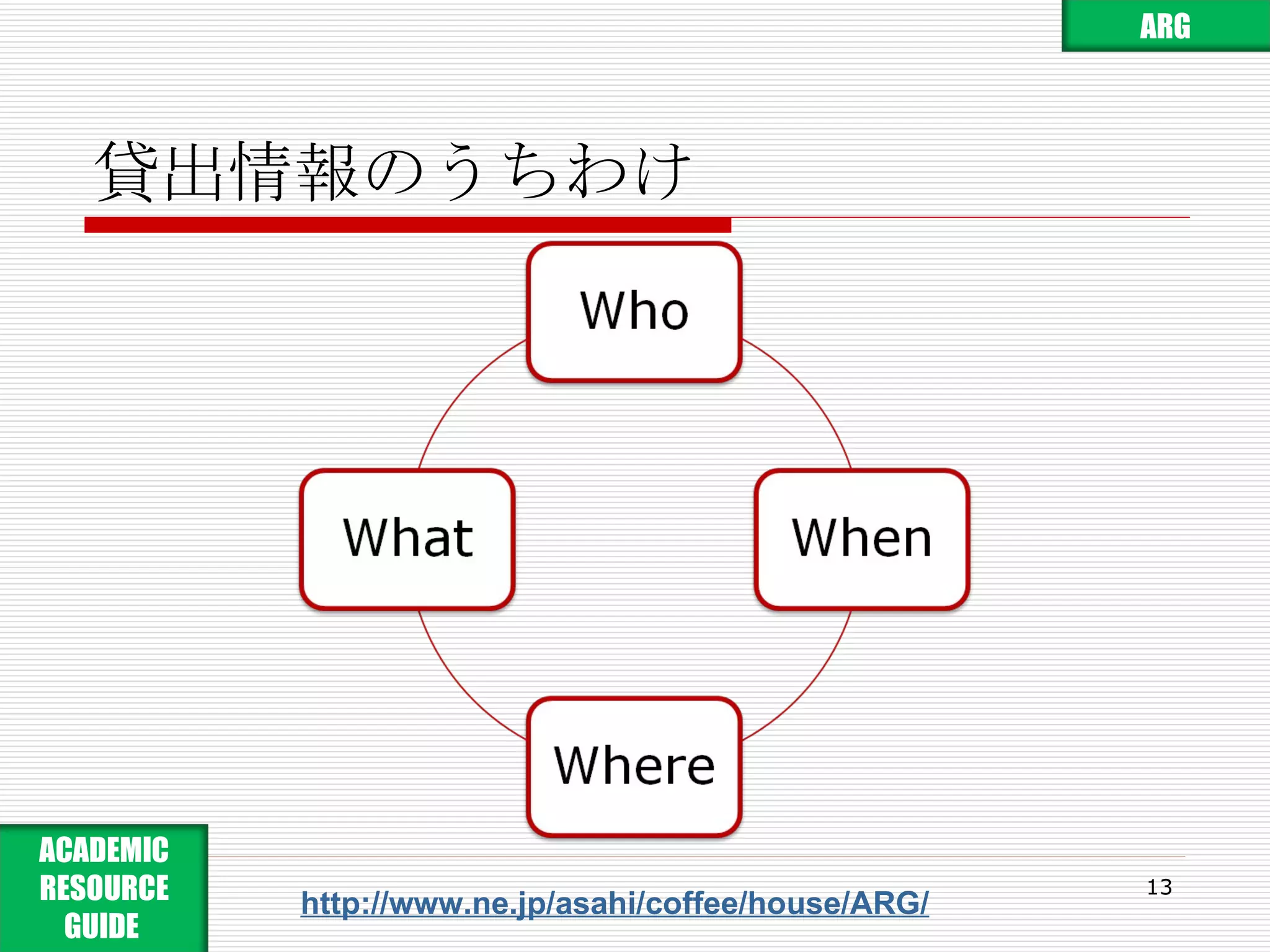 ARG

貸出情報のうちわけ

Who

What

When

Where

ACADEMIC RESOURCE GUIDE

http://www.ne.jp/asahi/coffee/house/ARG/

13